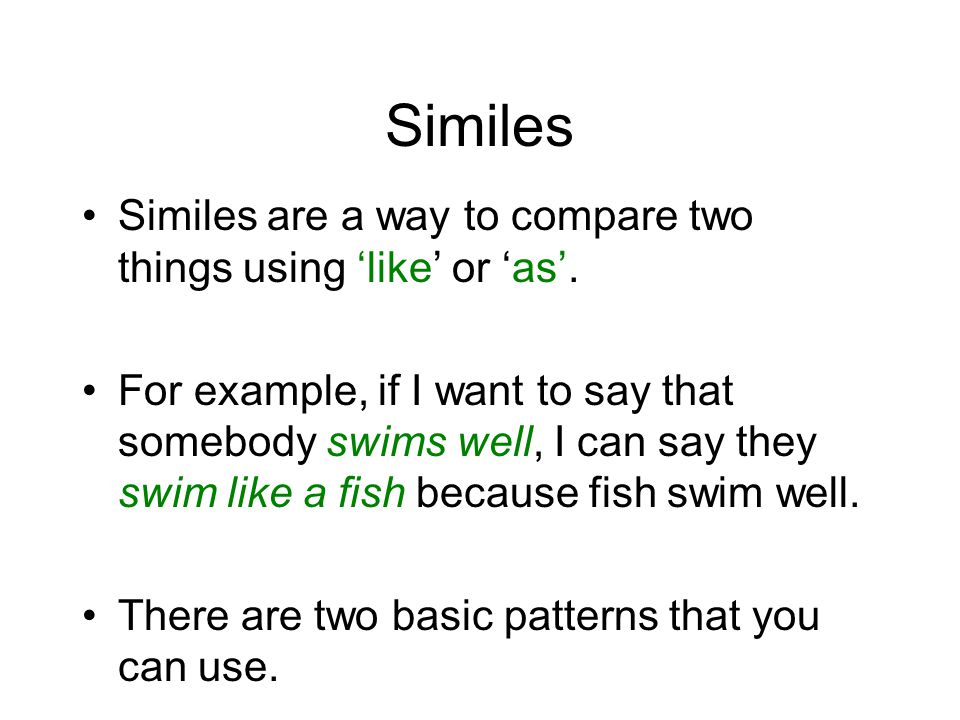 Similes

• Similes are a way to compare two things using ‘like’ or ‘as’.

• For example, if I want to say that somebody swims well, I can say they swim like a fish because fish swim well.

• There are two basic patterns that you can use.